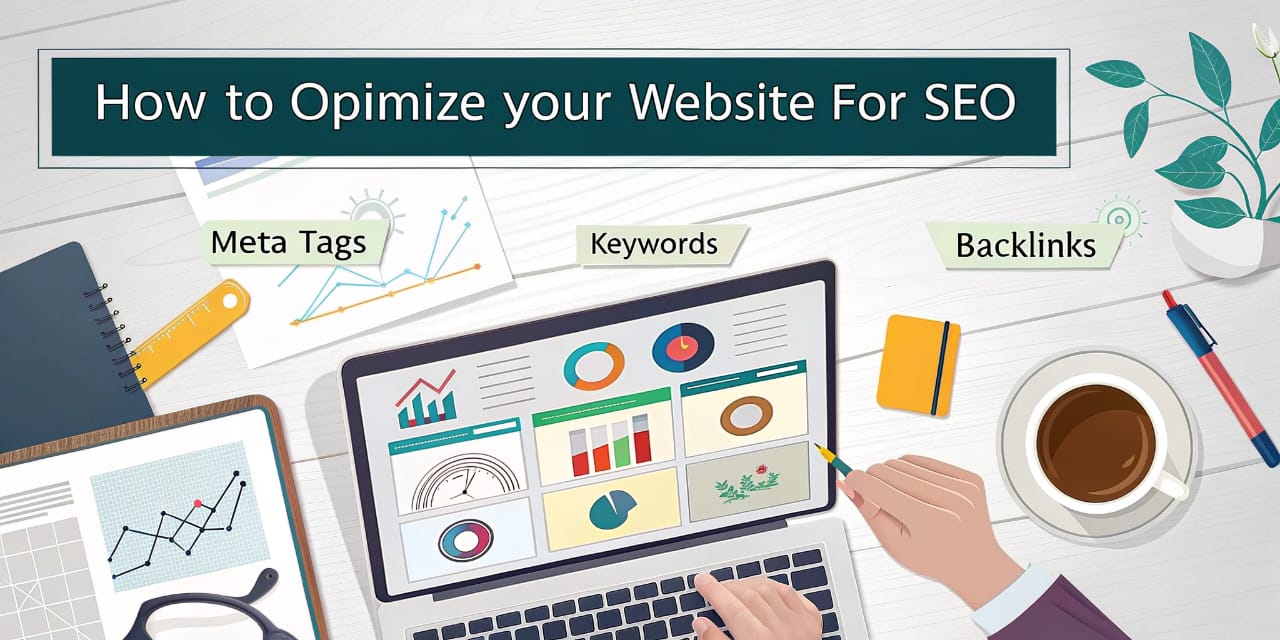 How to Opimize your Website For SEO

Meta Tags

Keywords

Backlinks